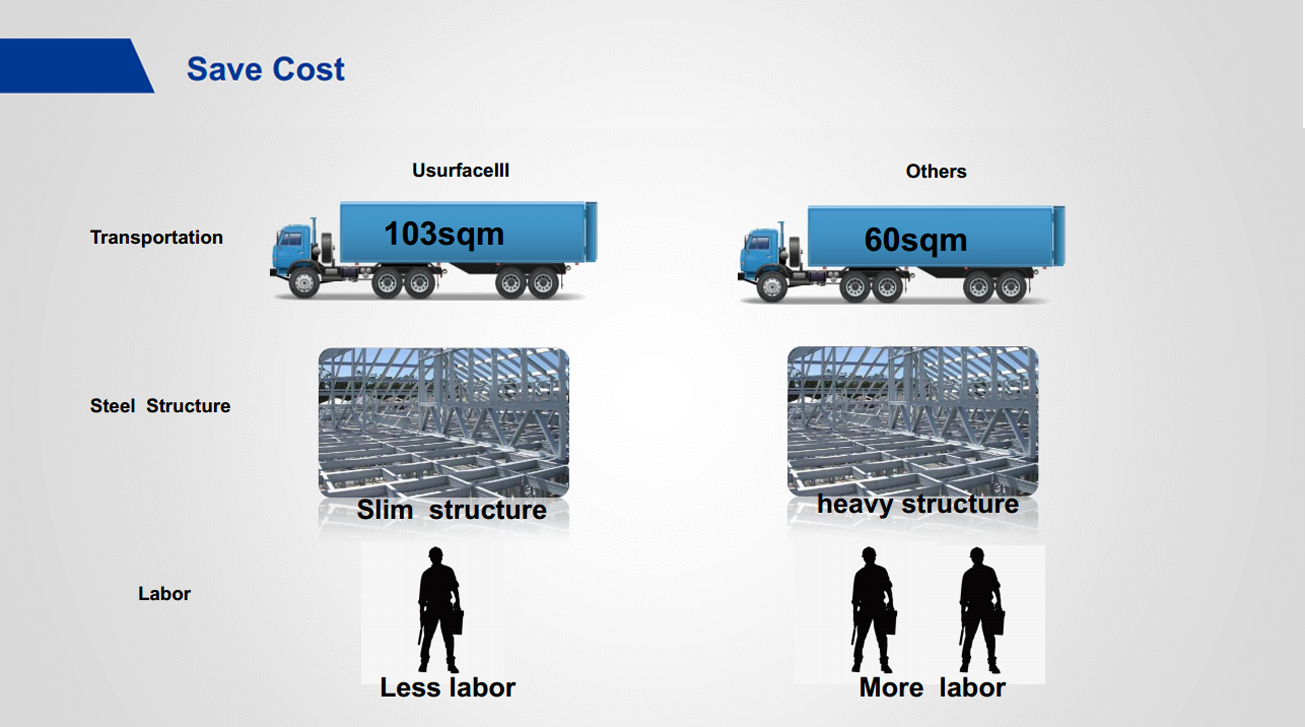 Save Cost

Usurfacelll

Others

Transportation

103sqm

60sqm

Steel Structure

Slim structure

heavy structure

Labor

Less labor

More labor